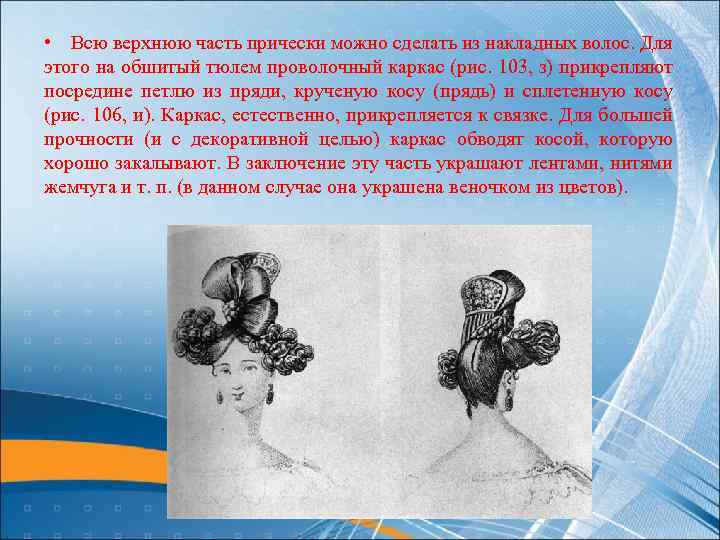 • Всю верхнюю часть прически можно сделать из накладных волос. Для этого на обшитый тюлем проволочный каркас (рис. 103, з) прикрепляют посредине петлю из пряди, крученую косу (прядь) и сплетенную косу (рис. 106, и). Каркас, естественно, прикрепляется к связке. Для большей прочности (и с декоративной целью) каркас обводят косой, которую хорошо закалывают. В заключение эту часть украшают лентами, нитями жемчуга и т. п. (в данном случае она украшена веночком из цветов).